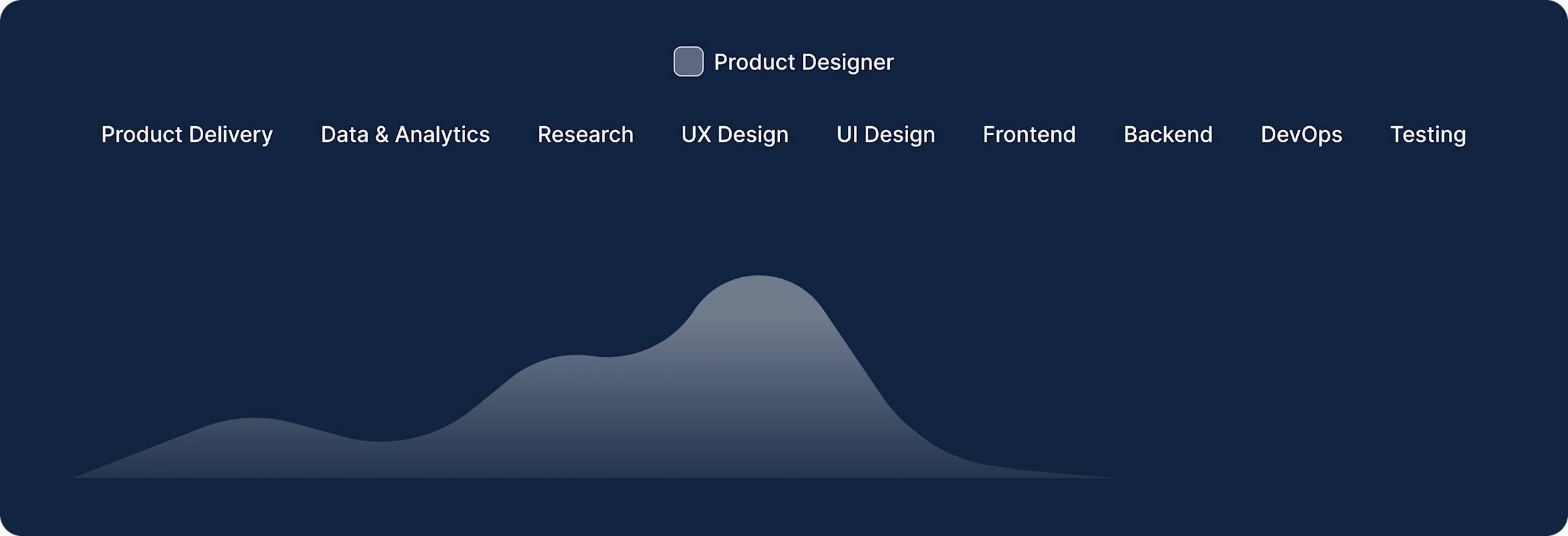 Product Designer

Product Delivery Data & Analytics Research UX Design UI Design Frontend Backend DevOps Testing